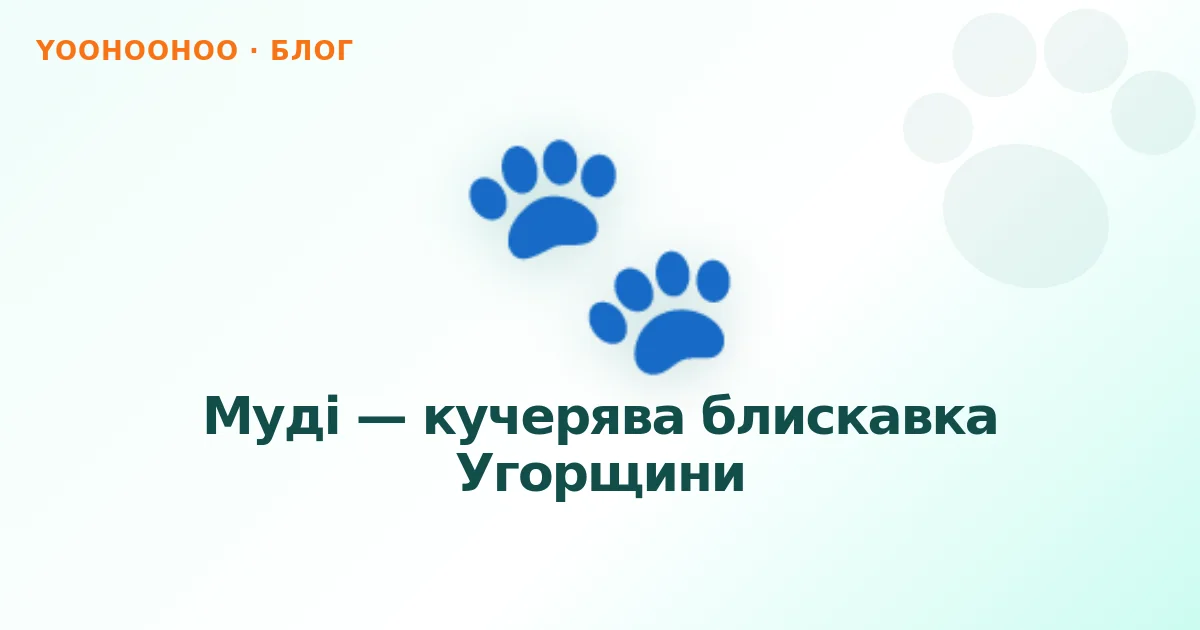 YOOHOOHOO · БЛОГ

Муді — кучерява блискавка Угорщини